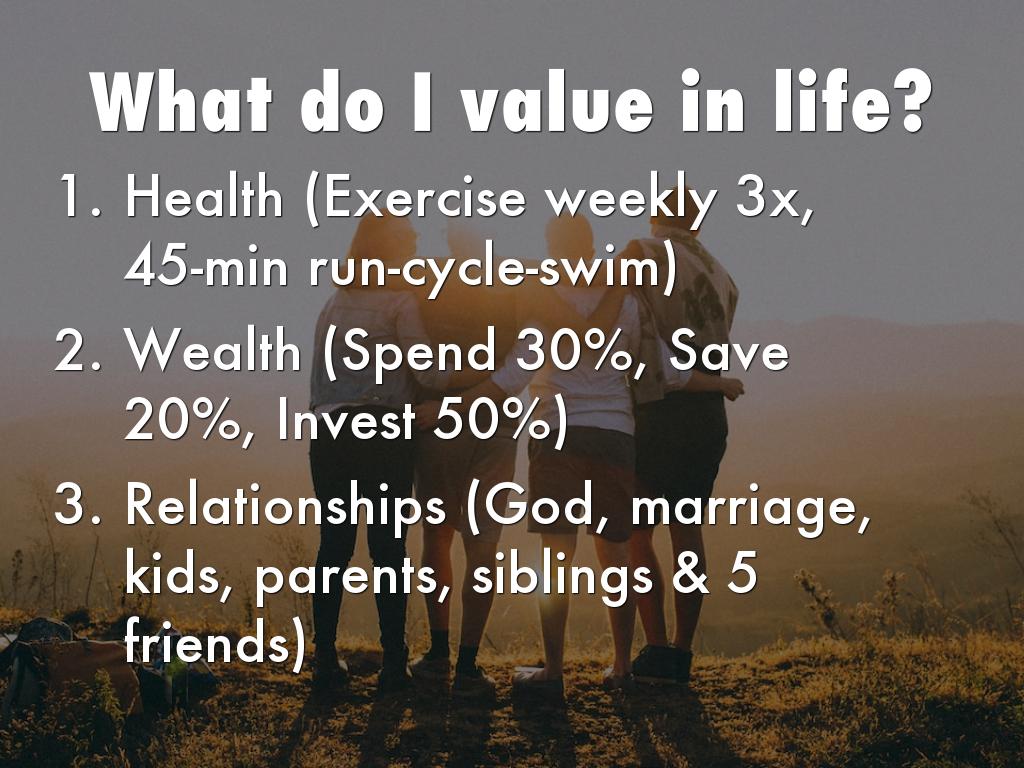 What do I value in life?

1. Health (Exercise weekly 3x, 45-min run-cycle-swim)
2. Wealth (Spend 30%, Save 20%, Invest 50%)
3. Relationships (God, marriage, kids, parents, siblings & 5 friends)